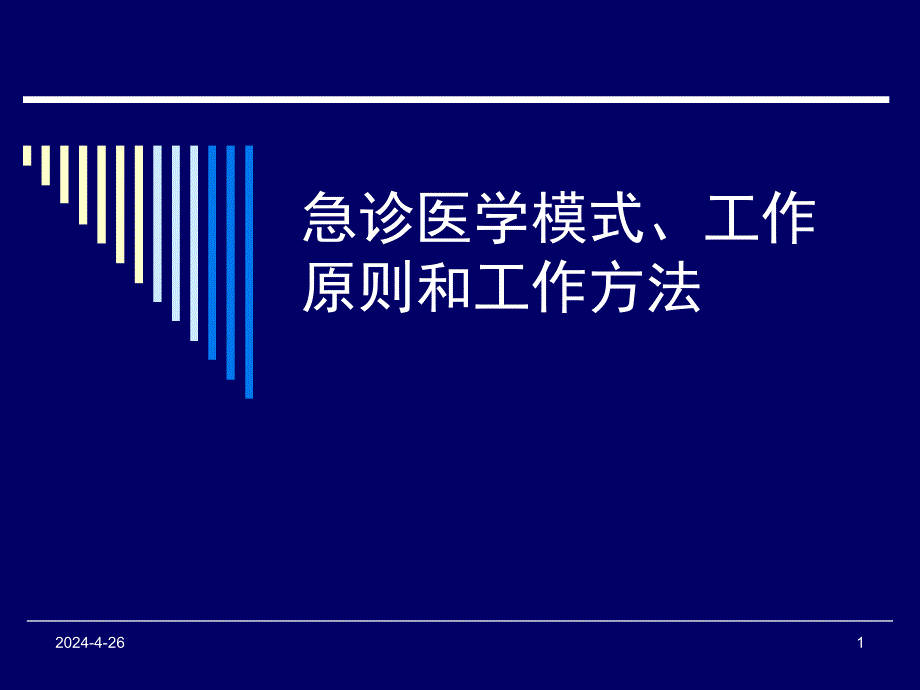 急诊医学模式、工作原则和工作方法

2024-4-26

1